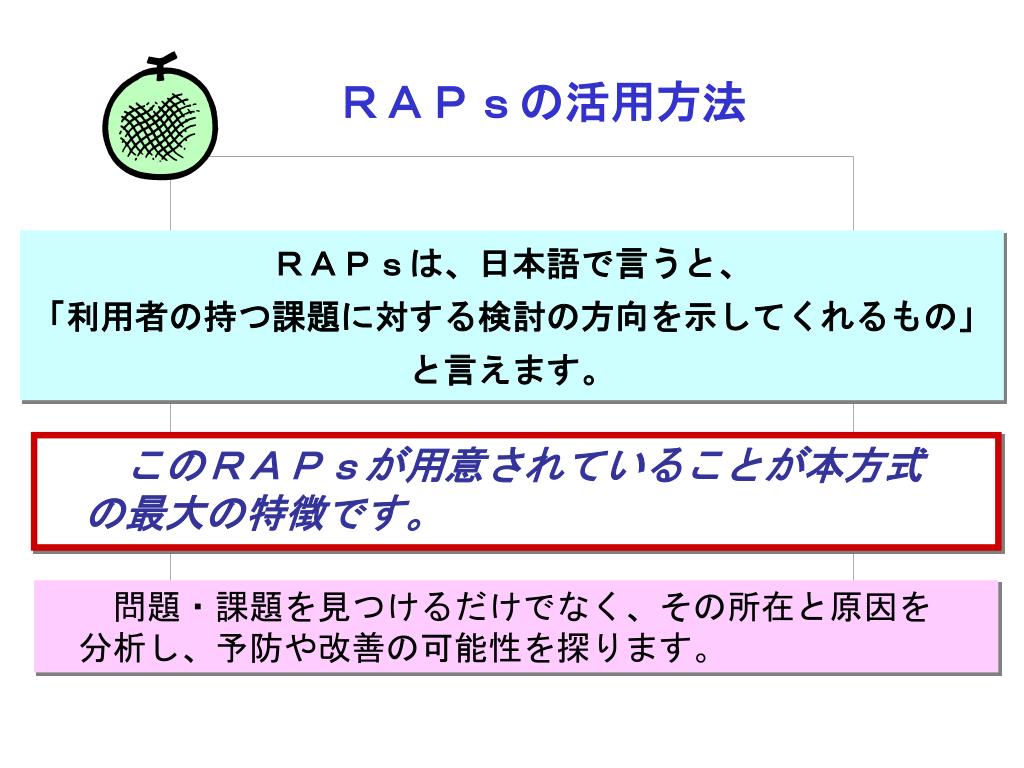 ＲＡＰｓの活用方法

ＲＡＰｓは、日本語で言うと、
「利用者の持つ課題に対する検討の方向を示してくれるもの」
と言えます。

このＲＡＰｓが用意されていることが本方式の最大の特徴です。

問題・課題を見つけるだけでなく、その所在と原因を分析し、予防や改善の可能性を探ります。